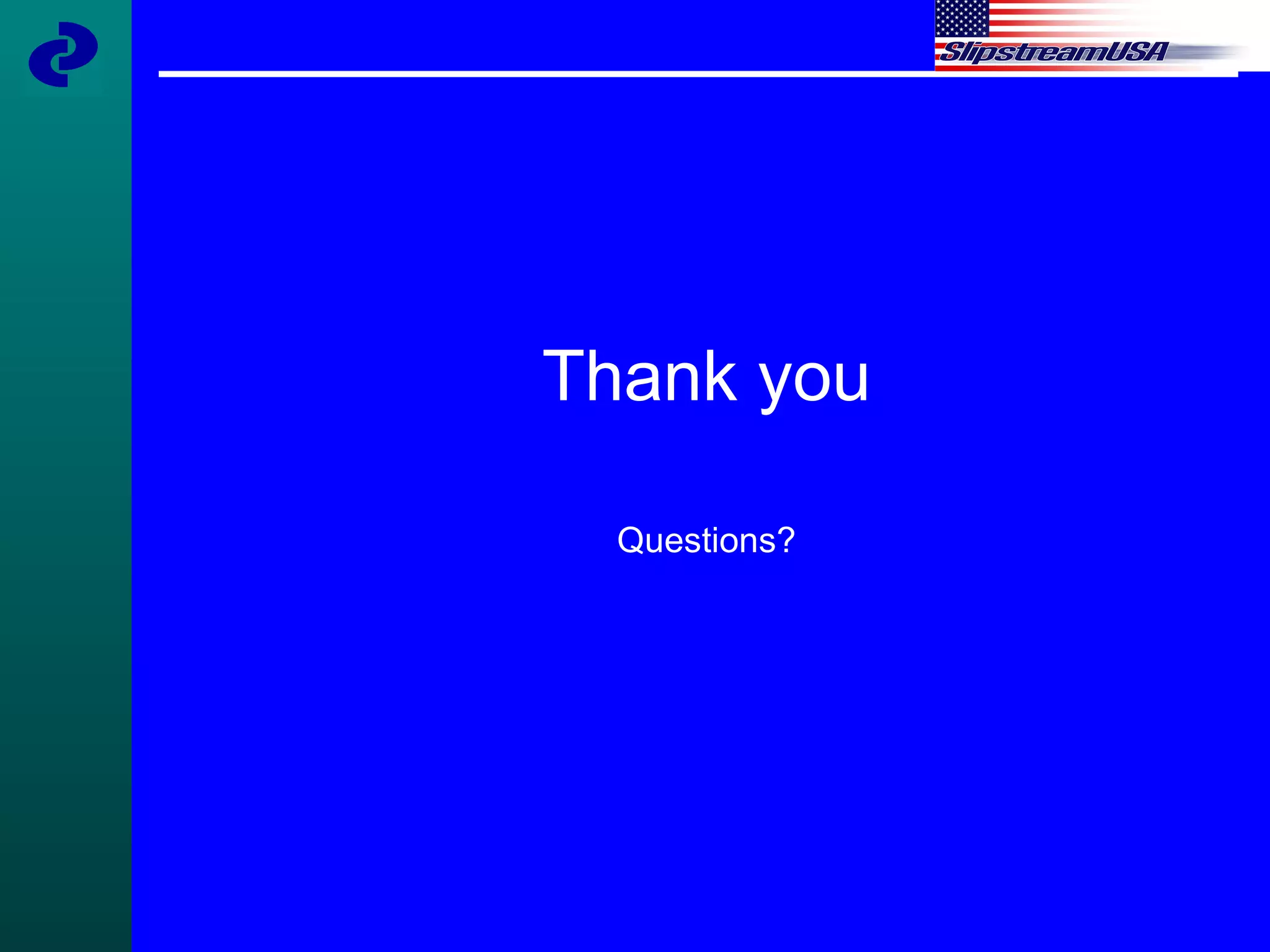 SlipstreamUSA

Thank you

Questions?